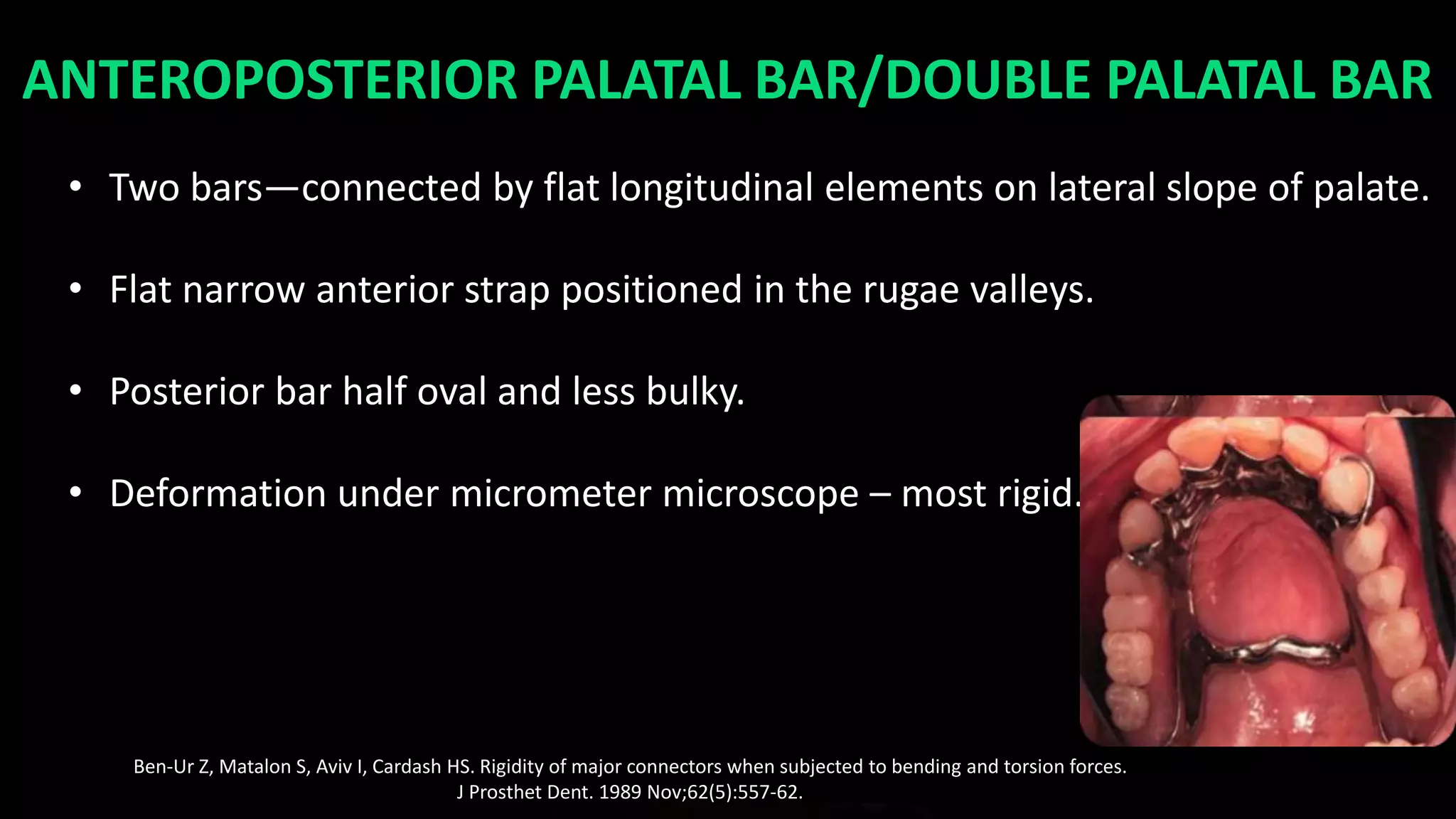 ANTEROPOSTERIOR PALATAL BAR/DOUBLE PALATAL BAR

• Two bars—connected by flat longitudinal elements on lateral slope of palate.

• Flat narrow anterior strap positioned in the rugae valleys.

• Posterior bar half oval and less bulky.

• Deformation under micrometer microscope – most rigid.

Ben-Ur Z, Matalon S, Aviv I, Cardash HS. Rigidity of major connectors when subjected to bending and torsion forces. J Prosthet Dent. 1989 Nov;62(5):557-62.